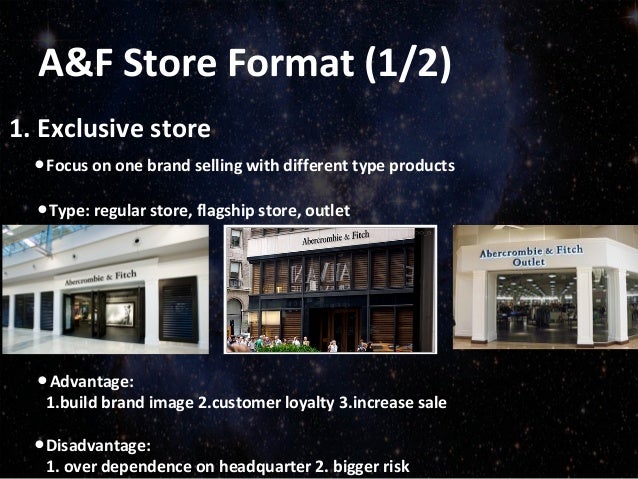 A&F Store Format (1/2)

1. Exclusive store

• Focus on one brand selling with different type products

• Type: regular store, flagship store, outlet

Abercrombie & Fitch

Abercrombie & Fitch

Abercrombie & Fitch Outlet

• Advantage:
1.build brand image 2.customer loyalty 3.increase sale

• Disadvantage:
1. over dependence on headquarter 2. bigger risk